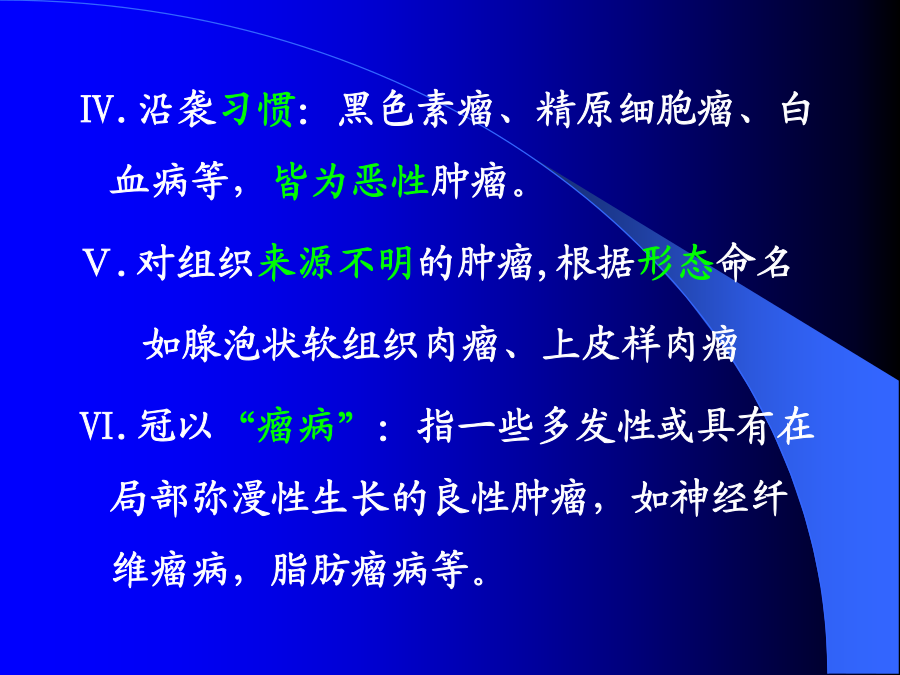 Ⅳ. 沿袭习惯：黑色素瘤、精原细胞瘤、白血病等，皆为恶性肿瘤。

Ⅴ. 对组织来源不明的肿瘤,根据形态命名

如腺泡状软组织肉瘤、上皮样肉瘤

Ⅵ. 冠以“瘤病”：指一些多发性或具有在局部弥漫性生长的良性肿瘤，如神经纤维瘤病，脂肪瘤病等。